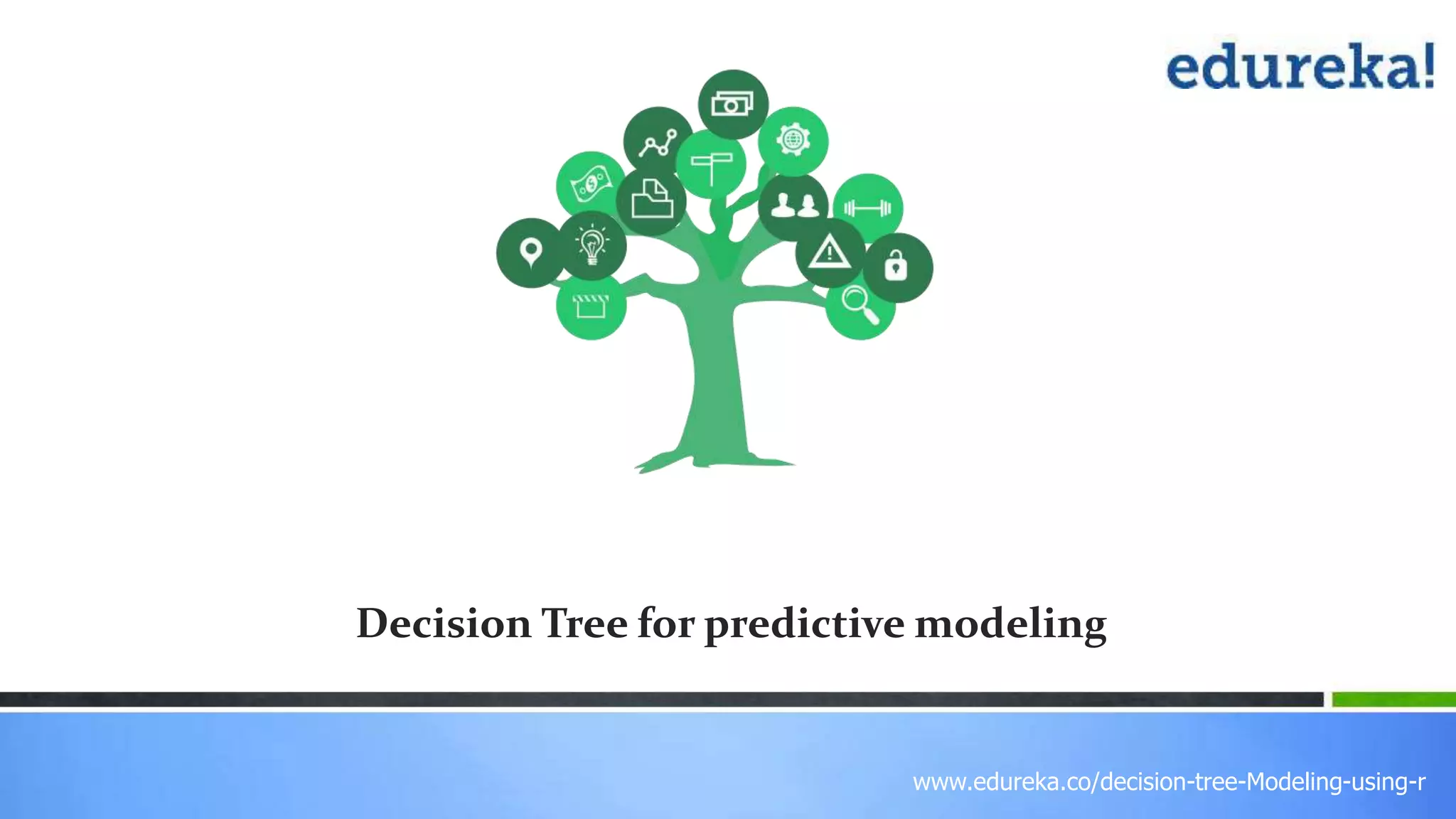 edureka!

Decision Tree for predictive modeling

www.edureka.co/decision-tree-Modeling-using-r